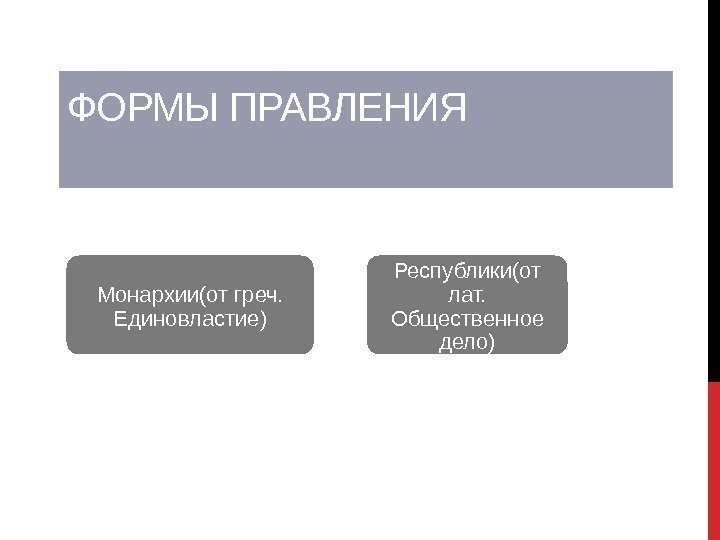 ФОРМЫ ПРАВЛЕНИЯ

Монархии(от греч. Единовластие)

Республики(от лат. Общественное дело)